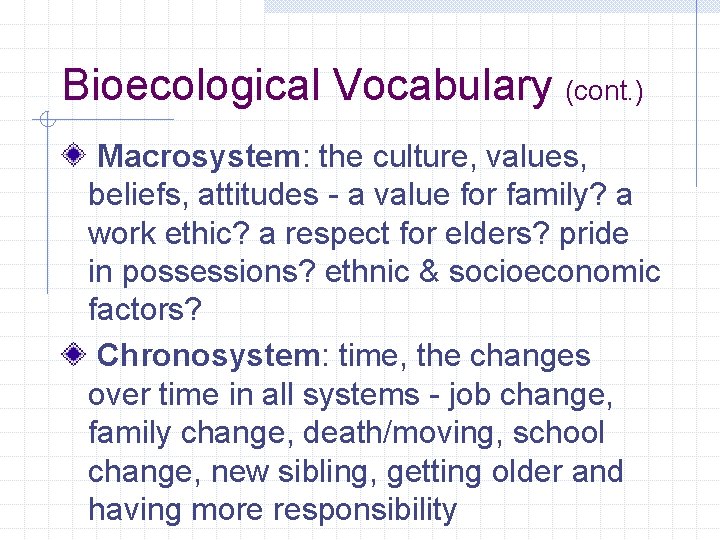 Bioecological Vocabulary (cont.)

Macrosystem: the culture, values, beliefs, attitudes - a value for family? a work ethic? a respect for elders? pride in possessions? ethnic & socioeconomic factors?

Chronosystem: time, the changes over time in all systems - job change, family change, death/moving, school change, new sibling, getting older and having more responsibility